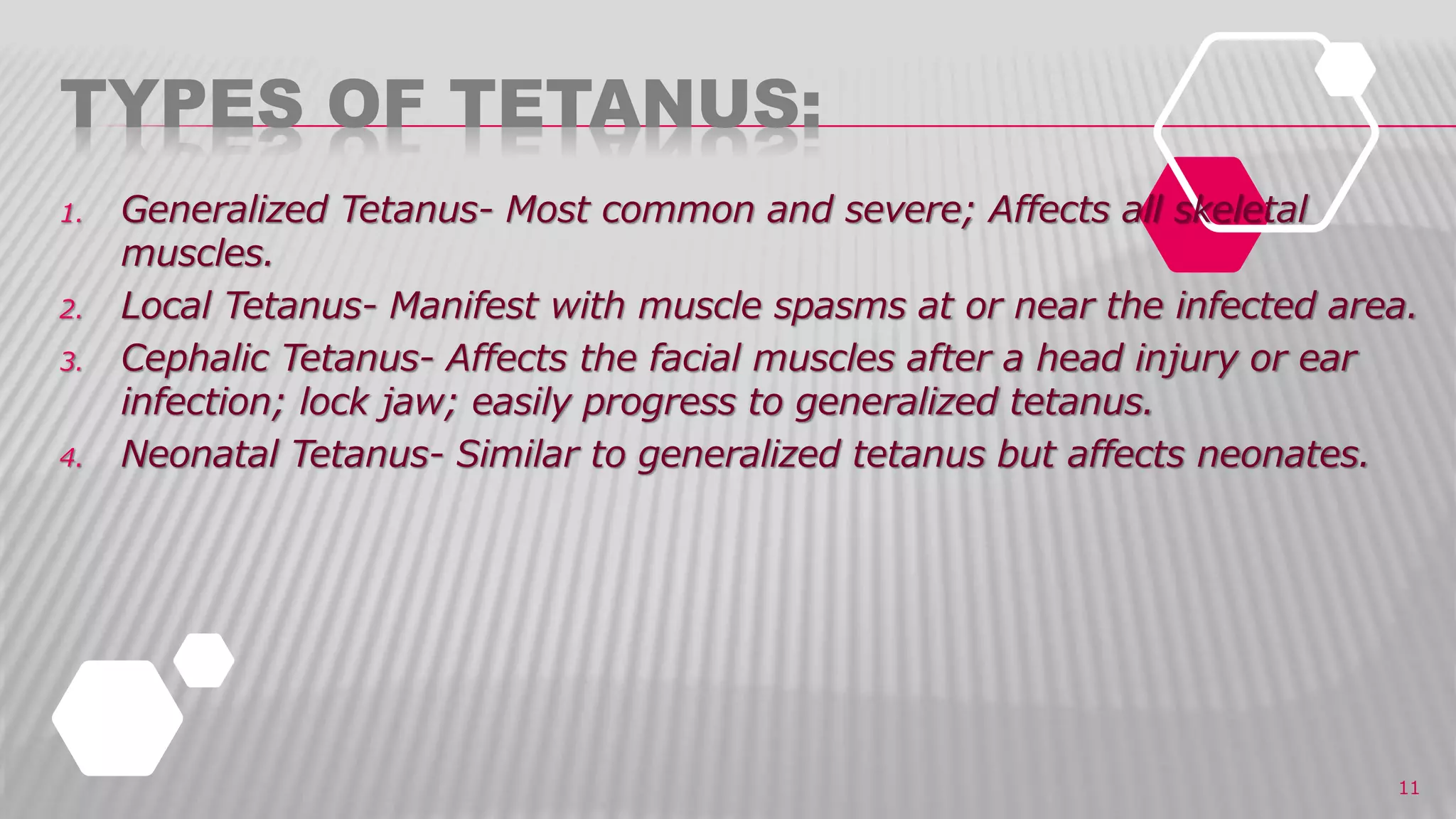 TYPES OF TETANUS:

1. Generalized Tetanus- Most common and severe; Affects all skeletal muscles.
2. Local Tetanus- Manifest with muscle spasms at or near the infected area.
3. Cephalic Tetanus- Affects the facial muscles after a head injury or ear infection; lock jaw; easily progress to generalized tetanus.
4. Neonatal Tetanus- Similar to generalized tetanus but affects neonates.

11